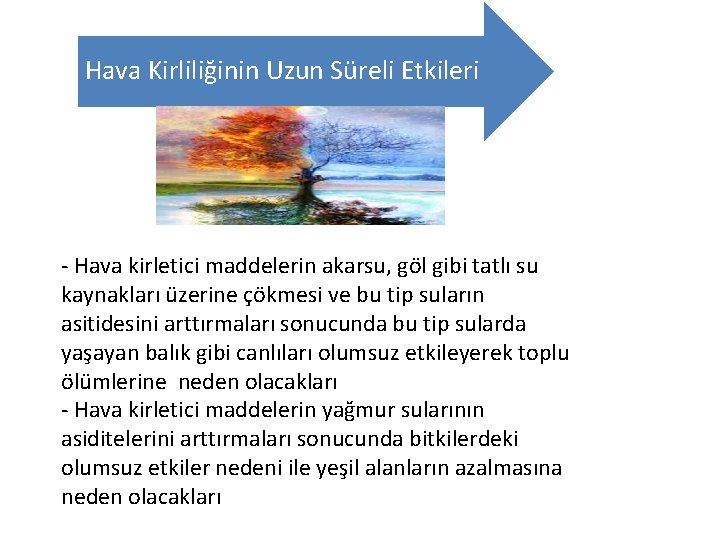 Hava Kirliliğinin Uzun Süreli Etkileri

- Hava kirletici maddelerin akarsu, göl gibi tatlı su kaynakları üzerine çökmesi ve bu tip suların asitidesini arttırmaları sonucunda bu tip sularda yaşayan balık gibi canlıları olumsuz etkileyerek toplu ölümlerine neden olacakları
- Hava kirletici maddelerin yağmur sularının asiditelerini arttırmaları sonucunda bitkilerdeki olumsuz etkiler nedeni ile yeşil alanların azalmasına neden olacakları